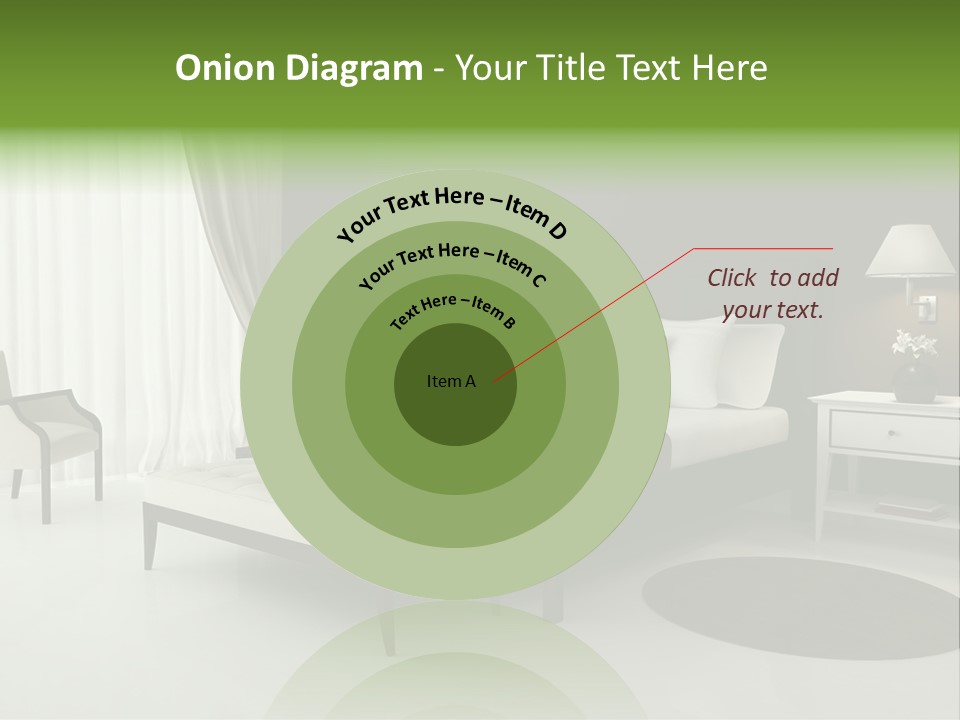 Onion Diagram - Your Title Text Here

Your Text Here – Item D

Your Text Here – Item C

Text Here – Item B

Item A

Click to add your text.